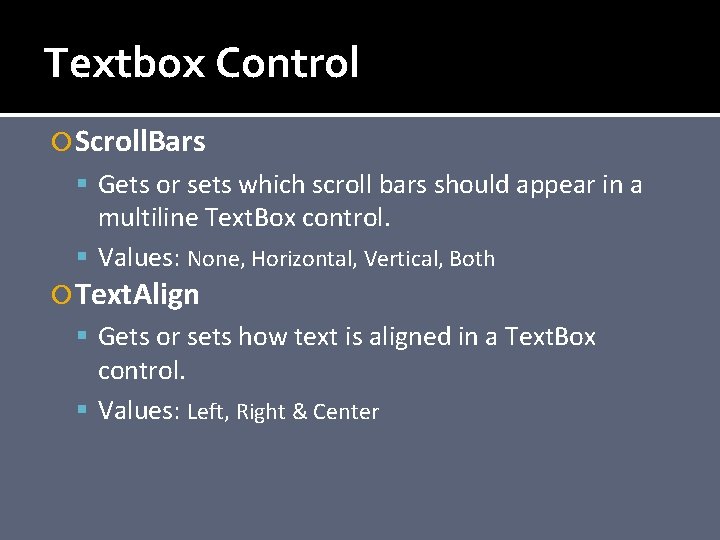 Textbox Control

ScrollBars

Gets or sets which scroll bars should appear in a multiline TextBox control.

Values: None, Horizontal, Vertical, Both

TextAlign

Gets or sets how text is aligned in a TextBox control.

Values: Left, Right & Center